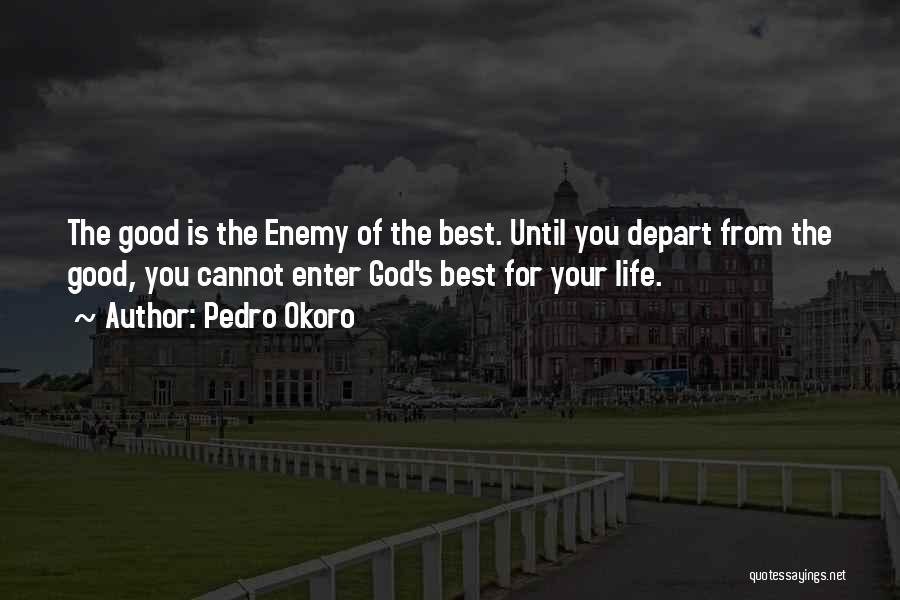 The good is the Enemy of the best. Until you depart from the good, you cannot enter God's best for your life.

~ Author: Pedro Okoro

quotessayings.net